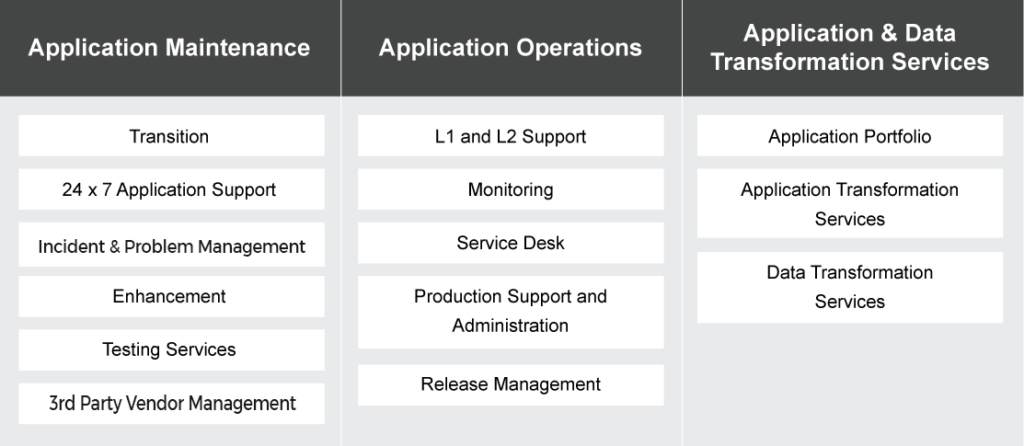 Application Maintenance

Transition

24 x 7 Application Support

Incident & Problem Management

Enhancement

Testing Services

3rd Party Vendor Management

Application Operations

L1 and L2 Support

Monitoring

Service Desk

Production Support and Administration

Release Management

Application & Data Transformation Services

Application Portfolio

Application Transformation Services

Data Transformation Services